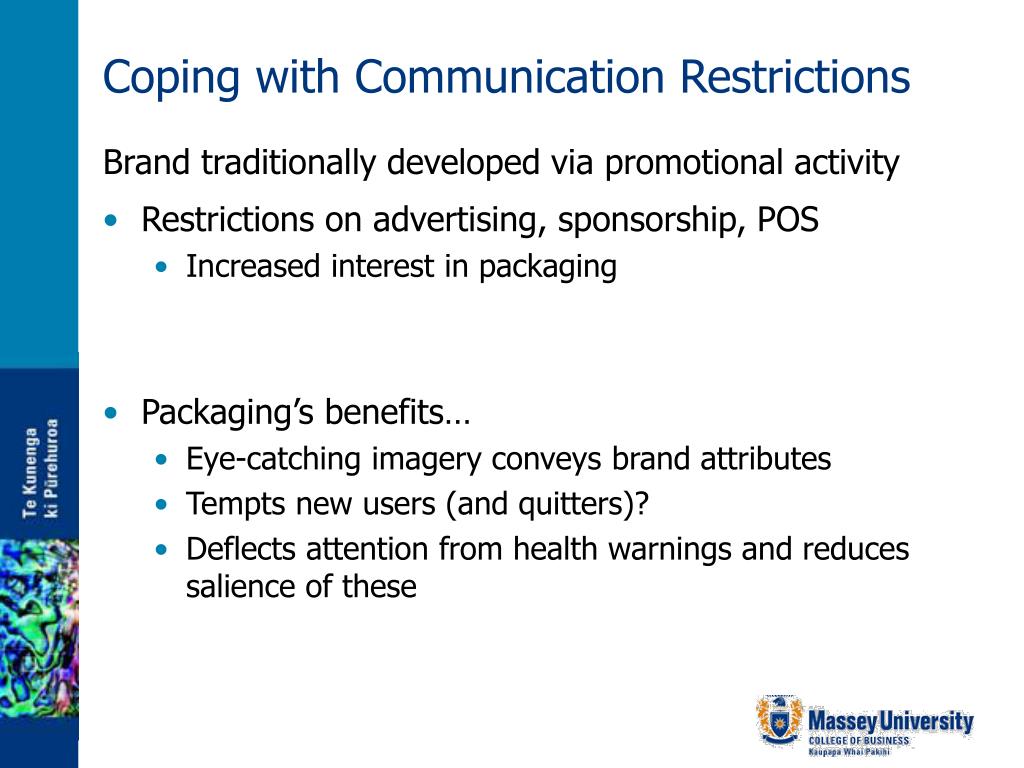 Coping with Communication Restrictions

Brand traditionally developed via promotional activity

• Restrictions on advertising, sponsorship, POS
  • Increased interest in packaging

• Packaging's benefits…
  • Eye-catching imagery conveys brand attributes
  • Tempts new users (and quitters)?
  • Deflects attention from health warnings and reduces salience of these

Te Kunenga ki Pūrehuroa

Massey University
COLLEGE OF BUSINESS
Kaupapa Whai Pakihi